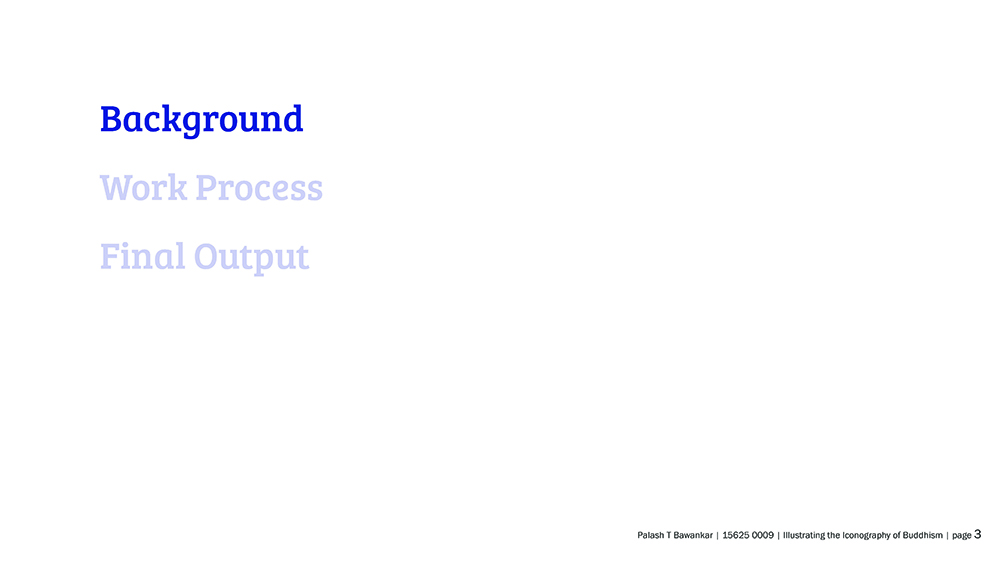 Background

Work Process

Final Output

Palash T Bawankar | 15625 0009 | Illustrating the Iconography of Buddhism | page 3